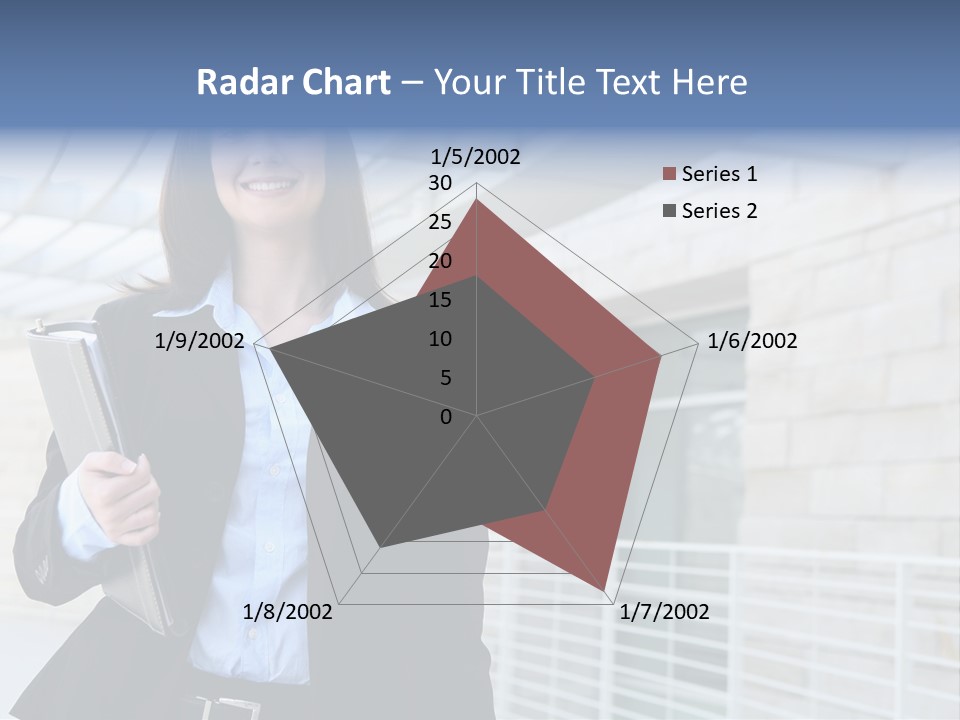 Radar Chart – Your Title Text Here

1/5/2002
30
25
20
15
10
5
0
1/6/2002
1/7/2002
1/8/2002
1/9/2002

Series 1
Series 2